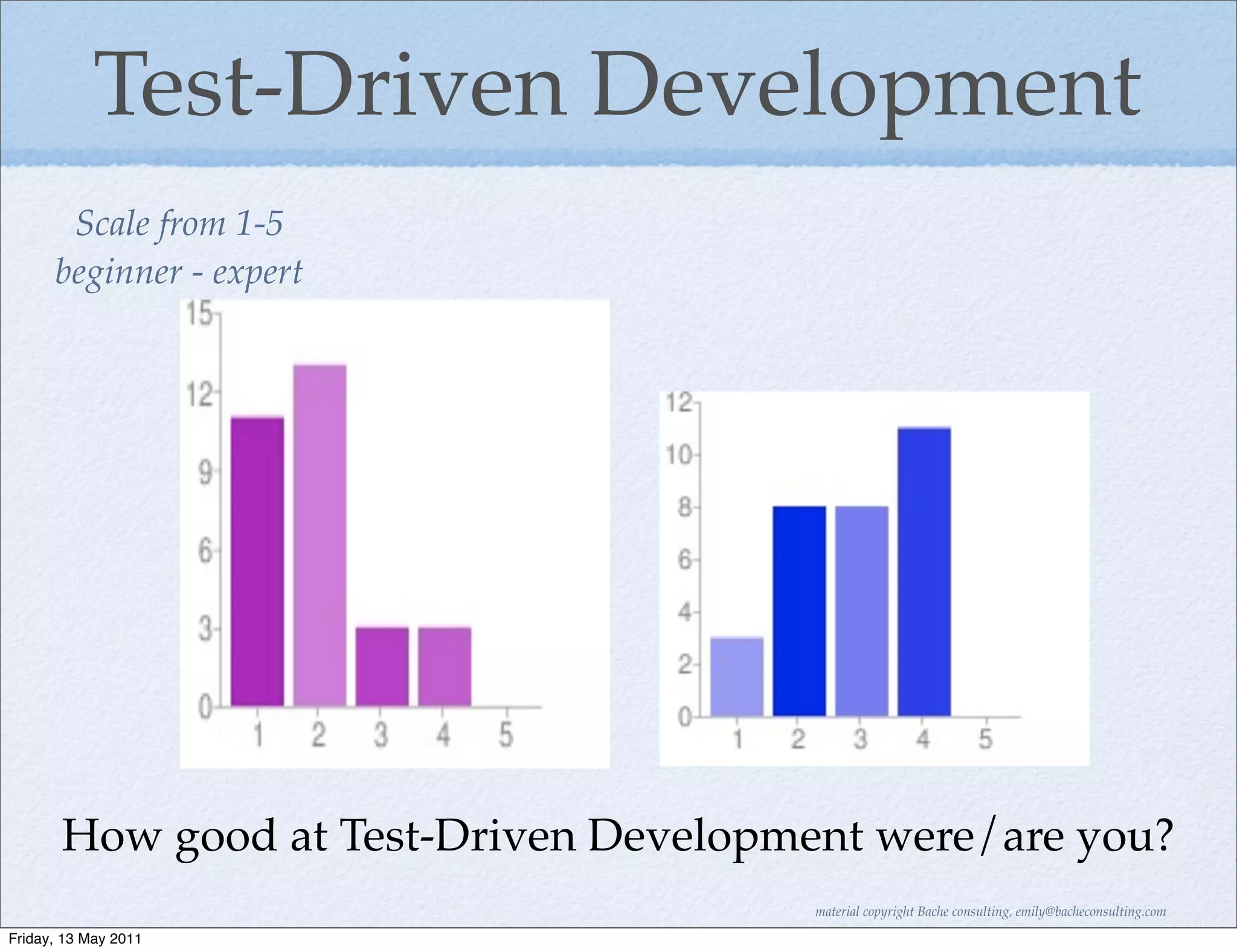 Test-Driven Development

Scale from 1-5
beginner - expert

15
12
9
6
3
0
1 2 3 4 5

12
10
8
6
4
2
0
1 2 3 4 5

How good at Test-Driven Development were/are you?

material copyright Bache consulting, emily@bacheconsulting.com

Friday, 13 May 2011